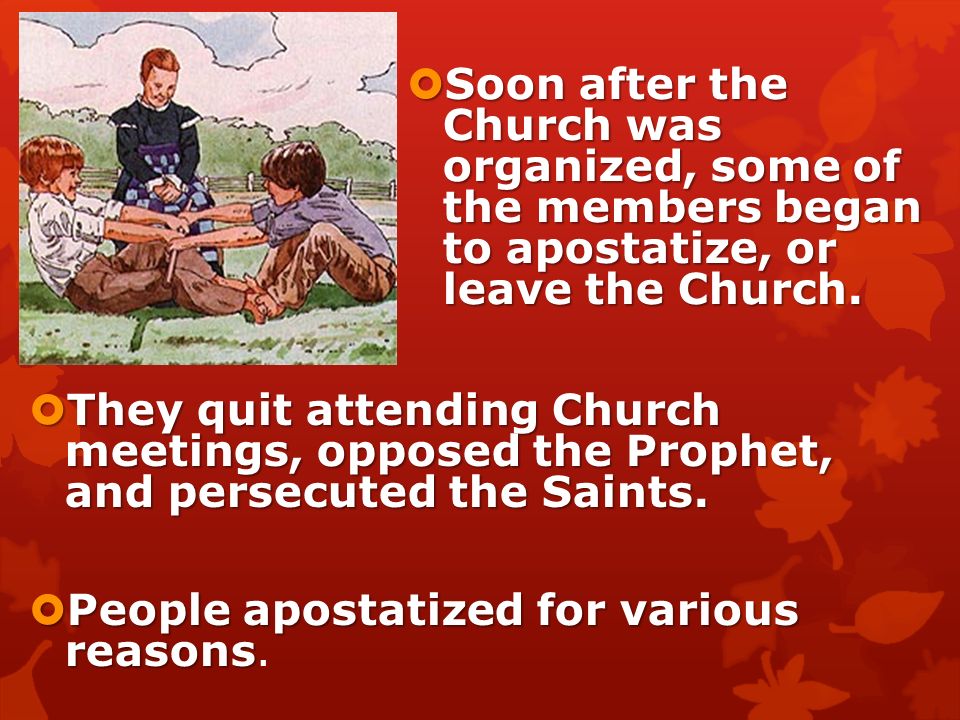 Soon after the Church was organized, some of the members began to apostatize, or leave the Church.

They quit attending Church meetings, opposed the Prophet, and persecuted the Saints.

People apostatized for various reasons.